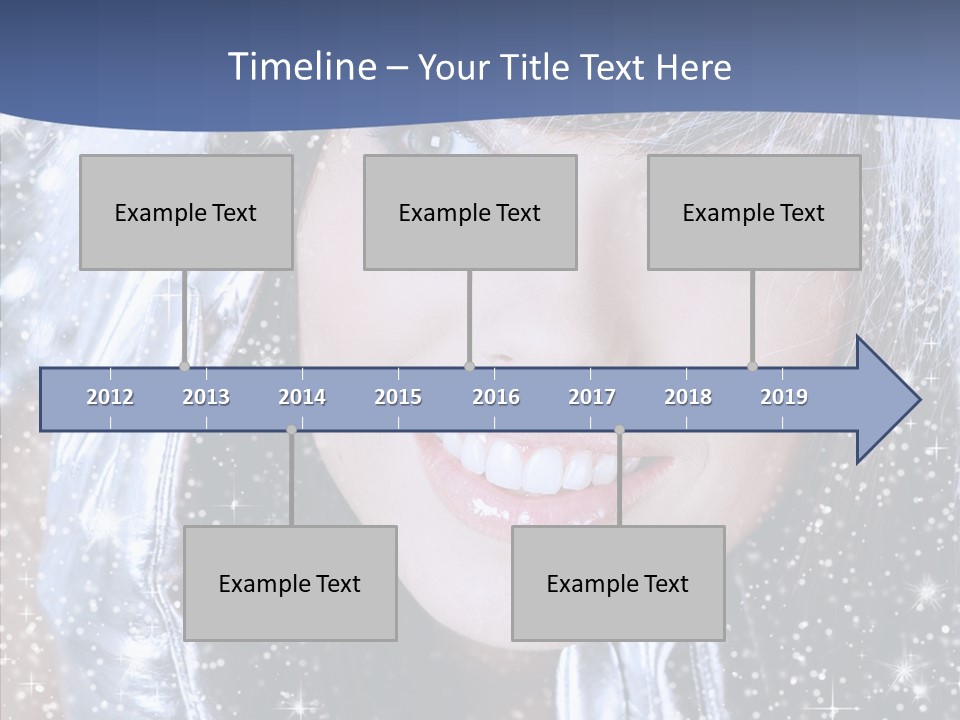 Timeline – Your Title Text Here

Example Text

Example Text

Example Text

2012 2013 2014 2015 2016 2017 2018 2019

Example Text

Example Text